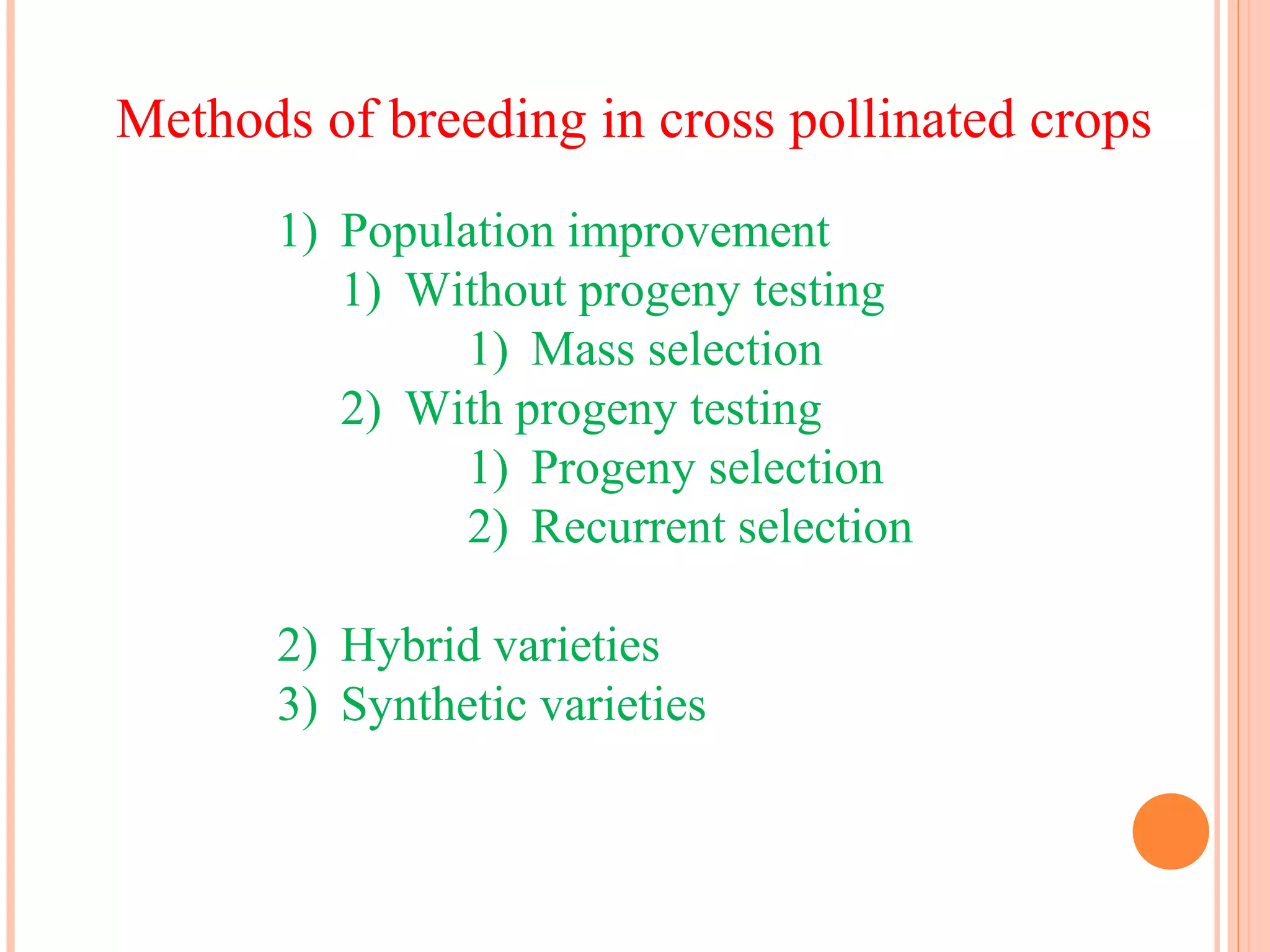 Methods of breeding in cross pollinated crops

1) Population improvement
1) Without progeny testing
1) Mass selection
2) With progeny testing
1) Progeny selection
2) Recurrent selection

2) Hybrid varieties
3) Synthetic varieties